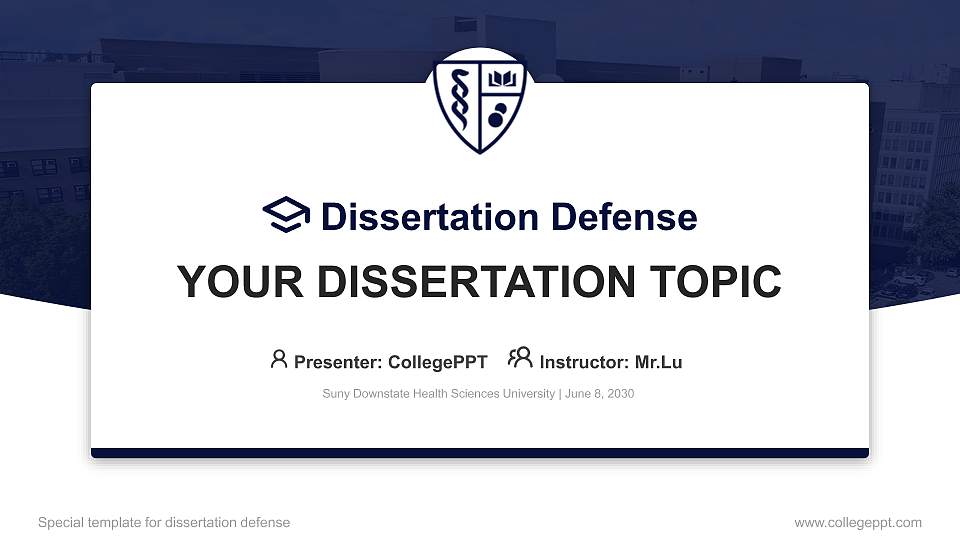 Dissertation Defense

YOUR DISSERTATION TOPIC

Presenter: CollegePPT Instructor: Mr.Lu

Suny Downstate Health Sciences University | June 8, 2030

Special template for dissertation defense

www.collegeppt.com